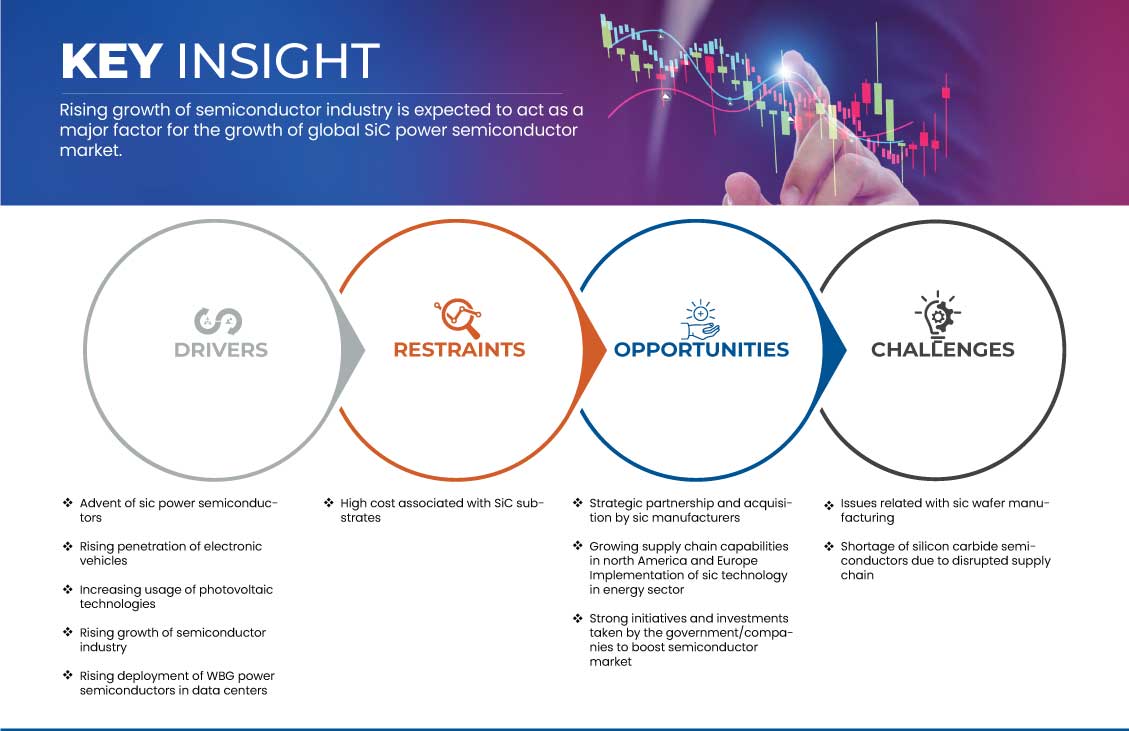 KEY INSIGHT

Rising growth of semiconductor industry is expected to act as a major factor for the growth of global SiC power semiconductor market.

DRIVERS

RESTRAINTS

OPPORTUNITIES

CHALLENGES

❖ Advent of sic power semiconductors

❖ Rising penetration of electronic vehicles

❖ Increasing usage of photovoltaic technologies

❖ Rising growth of semiconductor industry

❖ Rising deployment of WBG power semiconductors in data centers

❖ High cost associated with SiC substrates

❖ Strategic partnership and acquisition by sic manufacturers

❖ Growing supply chain capabilities in north America and Europe Implementation of sic technology in energy sector

❖ Strong initiatives and investments taken by the government/companies to boost semiconductor market

❖ Issues related with sic wafer manufacturing

❖ Shortage of silicon carbide semiconductors due to disrupted supply chain